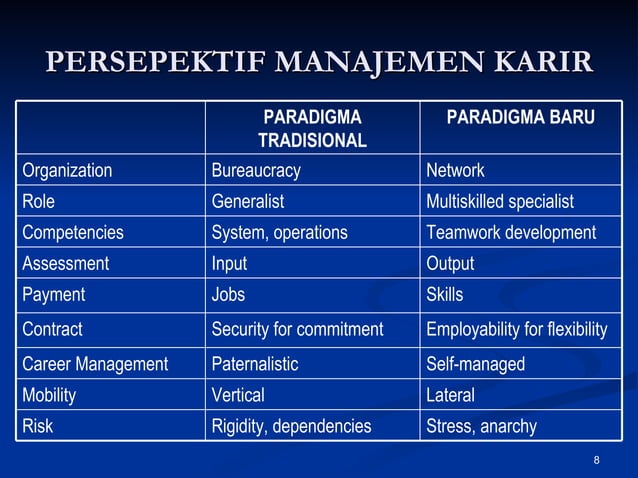 PERSEPEKTIF MANAJEMEN KARIR

| | PARADIGMA TRADISIONAL | PARADIGMA BARU |
|---|---|---|
| Organization | Bureaucracy | Network |
| Role | Generalist | Multiskilled specialist |
| Competencies | System, operations | Teamwork development |
| Assessment | Input | Output |
| Payment | Jobs | Skills |
| Contract | Security for commitment | Employability for flexibility |
| Career Management | Paternalistic | Self-managed |
| Mobility | Vertical | Lateral |
| Risk | Rigidity, dependencies | Stress, anarchy |

8